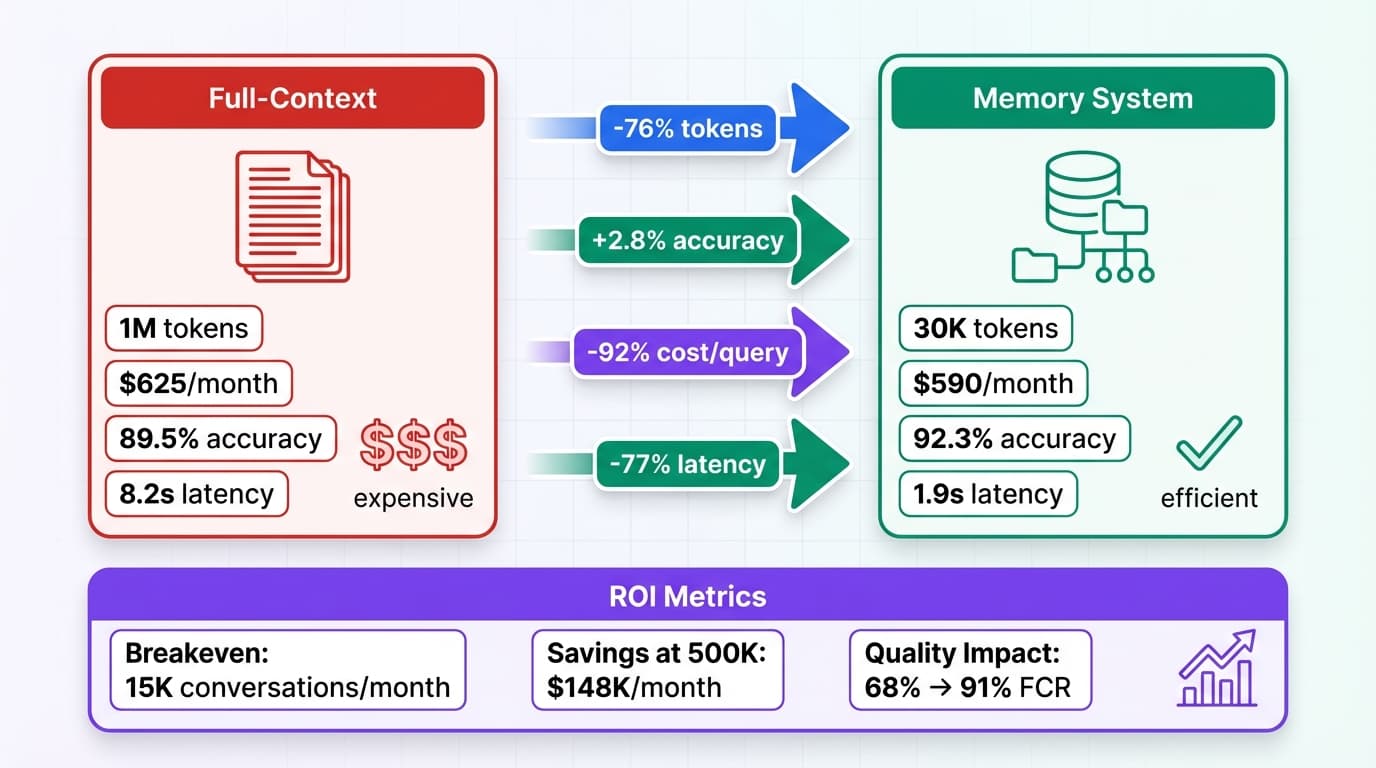 Full-Context

1M tokens
$625/month
89.5% accuracy
8.2s latency

$$$
expensive

-76% tokens
+2.8% accuracy
-92% cost/query
-77% latency

Memory System

30K tokens
$590/month
92.3% accuracy
1.9s latency

efficient

ROI Metrics

Breakeven:
15K conversations/month

Savings at 500K:
$148K/month

Quality Impact:
68% → 91% FCR